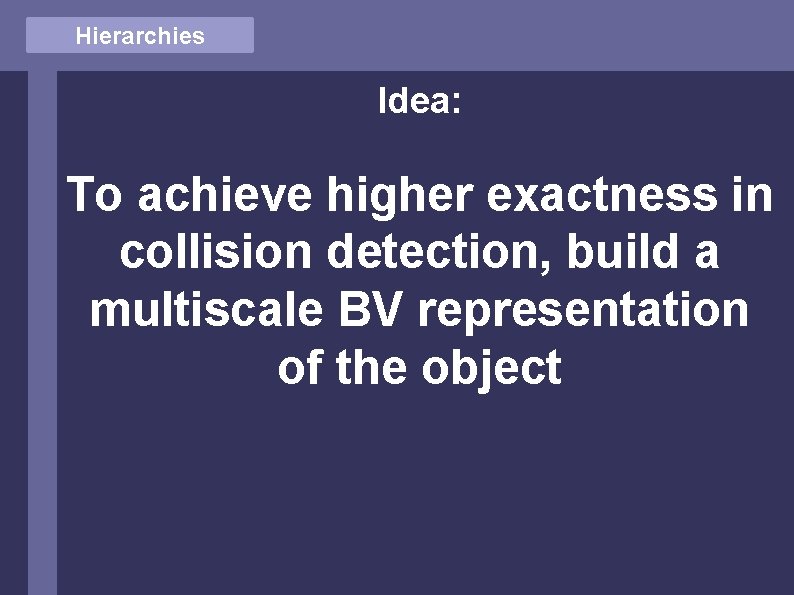 Hierarchies

Idea:

To achieve higher exactness in collision detection, build a multiscale BV representation of the object